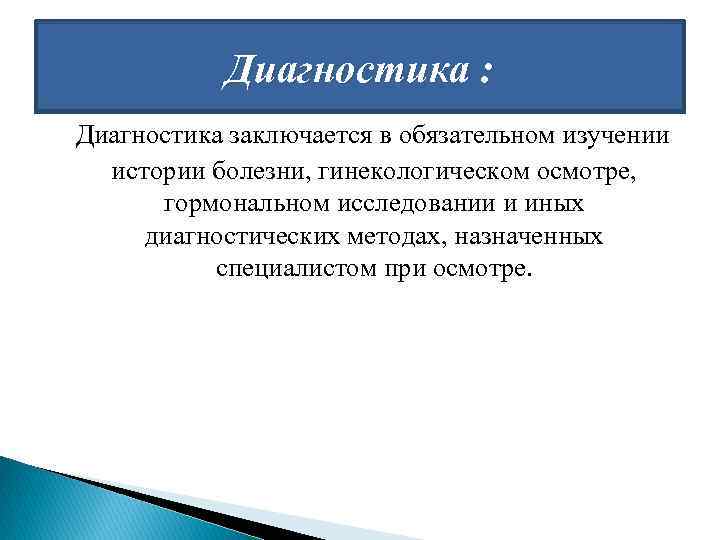 Диагностика :

Диагностика заключается в обязательном изучении истории болезни, гинекологическом осмотре, гормональном исследовании и иных диагностических методах, назначенных специалистом при осмотре.